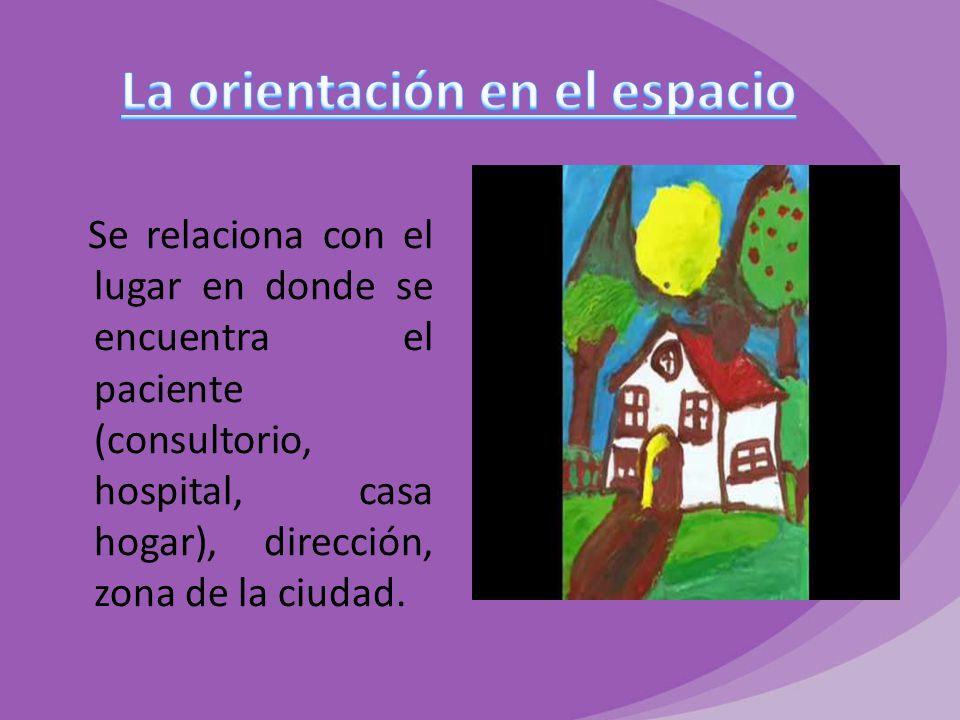 La orientación en el espacio

Se relaciona con el lugar en donde se encuentra el paciente (consultorio, hospital, casa hogar), dirección, zona de la ciudad.